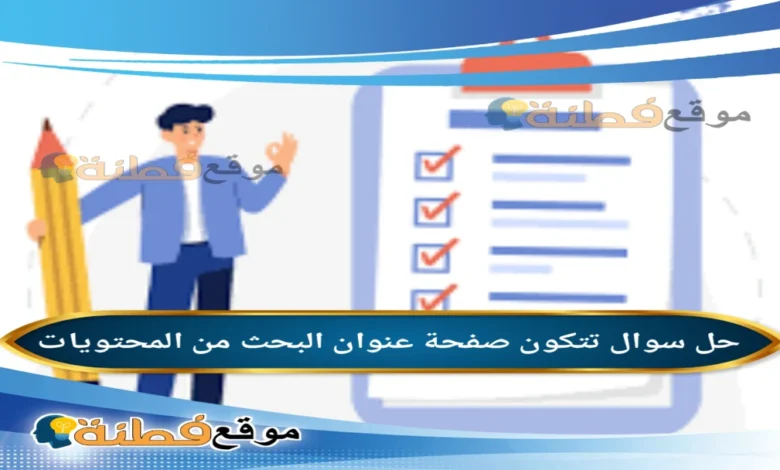 موقع فطنة

موقع فطنة

حل سوال تتكون صفحة عنوان البحث من المحتويات

موقع فطنة